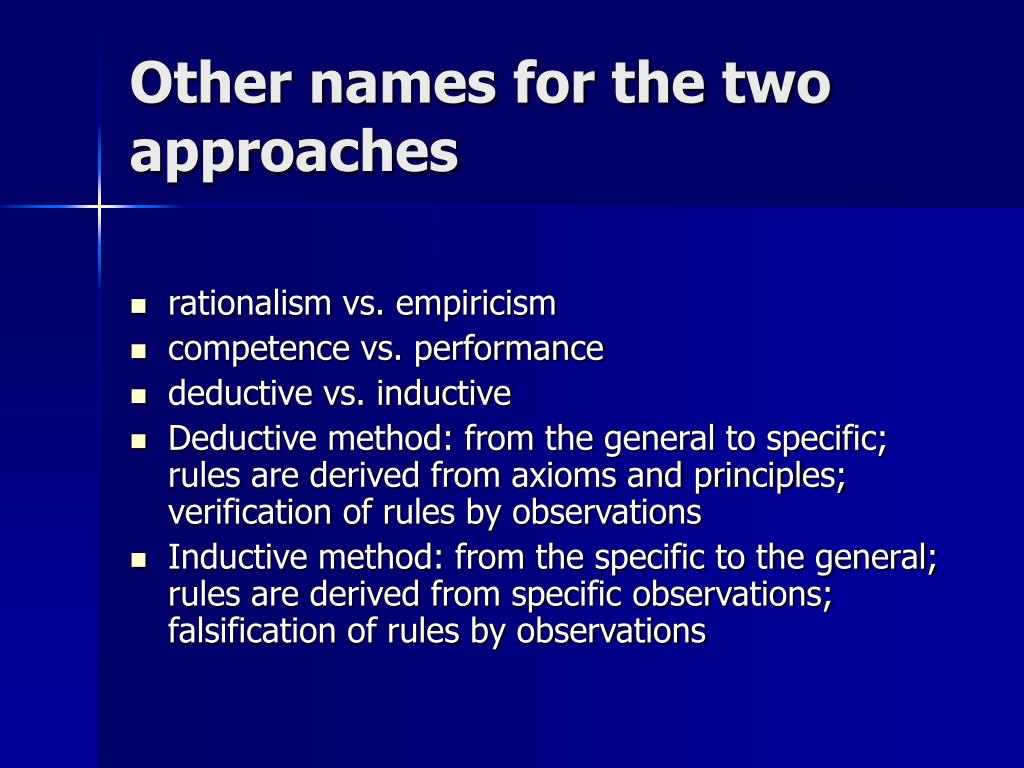 Other names for the two approaches

- rationalism vs. empiricism
- competence vs. performance
- deductive vs. inductive
- Deductive method: from the general to specific; rules are derived from axioms and principles; verification of rules by observations
- Inductive method: from the specific to the general; rules are derived from specific observations; falsification of rules by observations